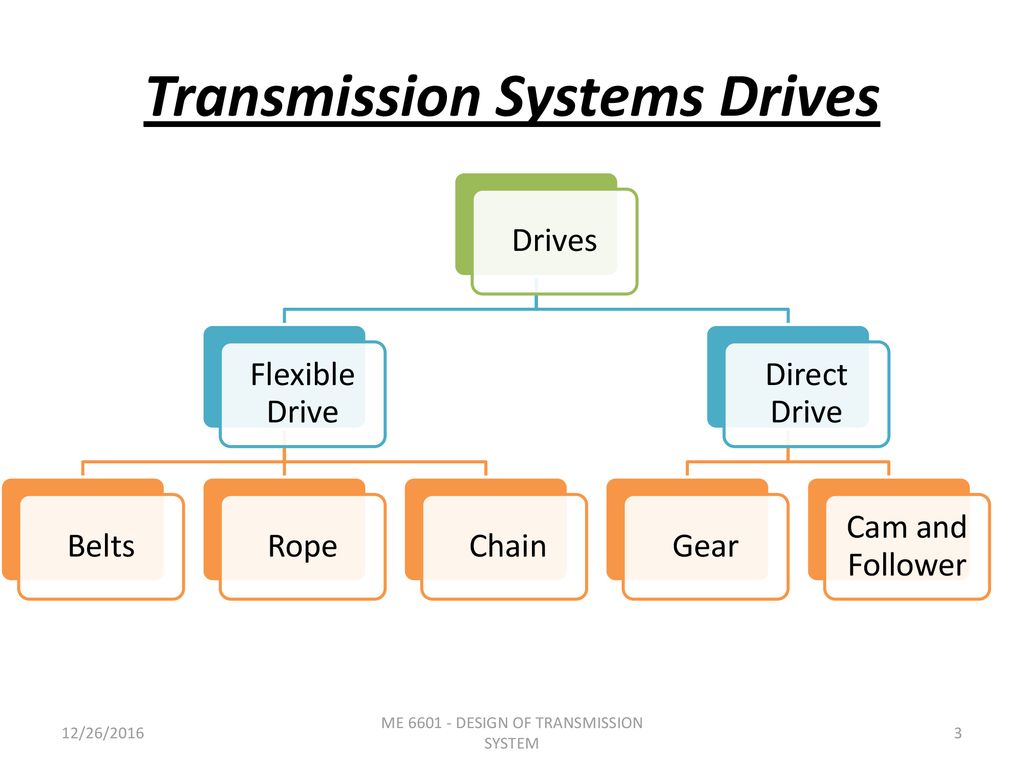 Transmission Systems Drives

Drives

Flexible Drive

Direct Drive

Belts

Rope

Chain

Gear

Cam and Follower

12/26/2016

ME 6601 - DESIGN OF TRANSMISSION SYSTEM

3